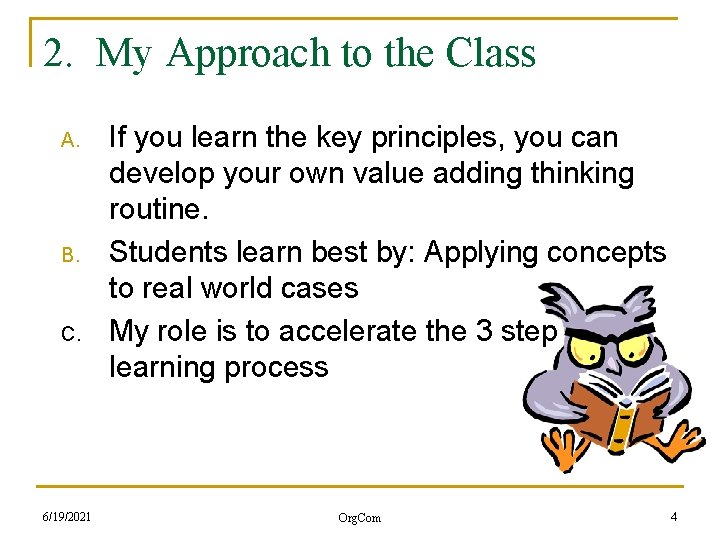 2. My Approach to the Class

A. If you learn the key principles, you can develop your own value adding thinking routine.

B. Students learn best by: Applying concepts to real world cases

C. My role is to accelerate the 3 step learning process

6/19/2021

OrgCom

4